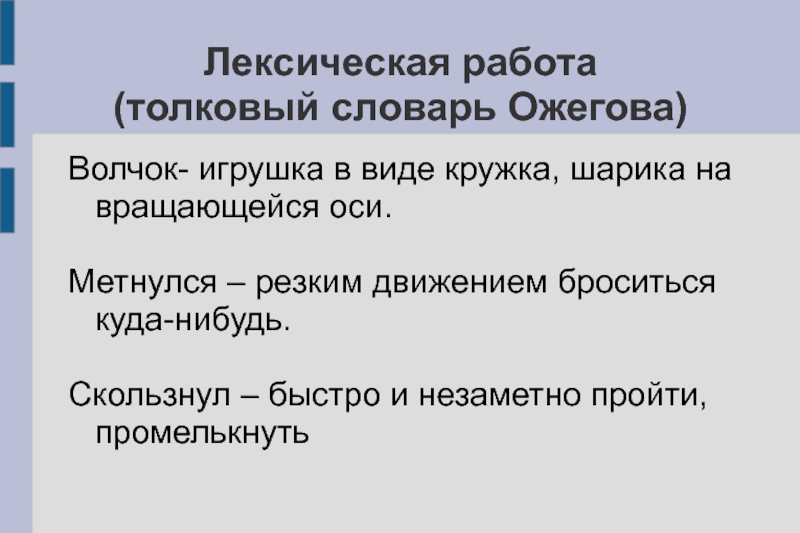 Лексическая работа
(толковый словарь Ожегова)

Волчок- игрушка в виде кружка, шарика на вращающейся оси.

Метнулся – резким движением броситься куда-нибудь.

Скользнул – быстро и незаметно пройти, промелькнуть